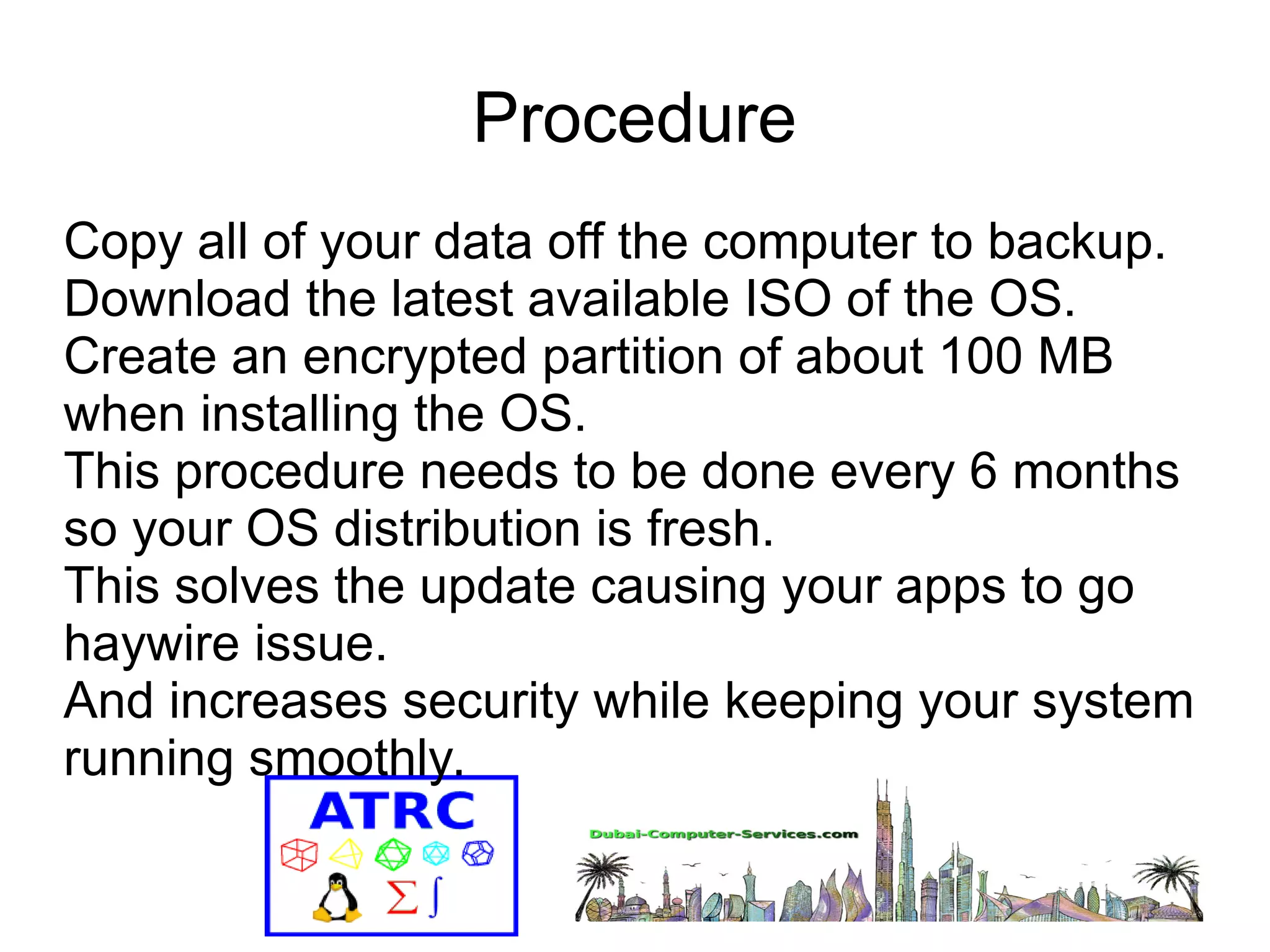 Procedure

Copy all of your data off the computer to backup.
Download the latest available ISO of the OS.
Create an encrypted partition of about 100 MB when installing the OS.
This procedure needs to be done every 6 months so your OS distribution is fresh.
This solves the update causing your apps to go haywire issue.
And increases security while keeping your system running smoothly.

ATRC
$\Sigma \int$

Dubai-Computer-Services.com